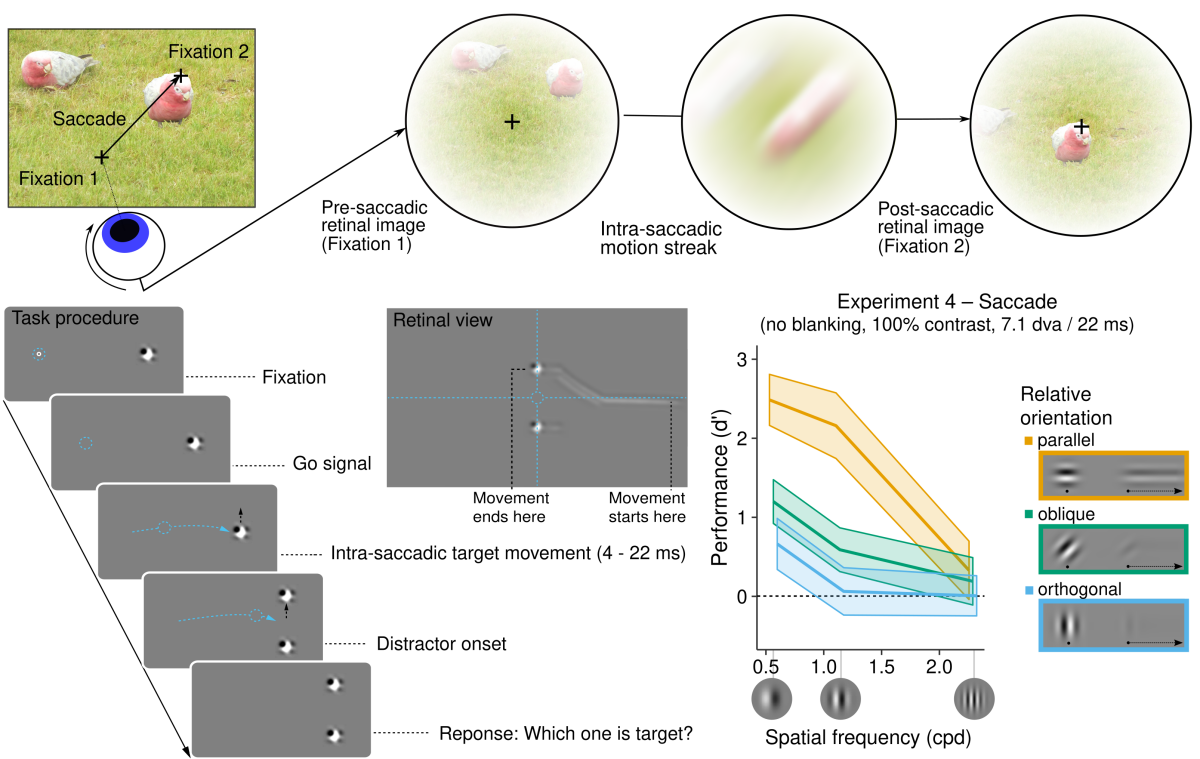 Fixation 2

Saccade

Fixation 1

Pre-saccadic retinal image (Fixation 1)

Intra-saccadic motion streak

Post-saccadic retinal image (Fixation 2)

Task procedure

Fixation

Go signal

Intra-saccadic target movement (4 - 22 ms)

Distractor onset

Reponse: Which one is target?

Retinal view

Movement ends here

Movement starts here

Experiment 4 – Saccade
(no blanking, 100% contrast, 7.1 dva / 22 ms)

Performance (d')

3
2
1
0

0.5 1.0 1.5 2.0

Spatial frequency (cpd)

Relative orientation
parallel
oblique
orthogonal